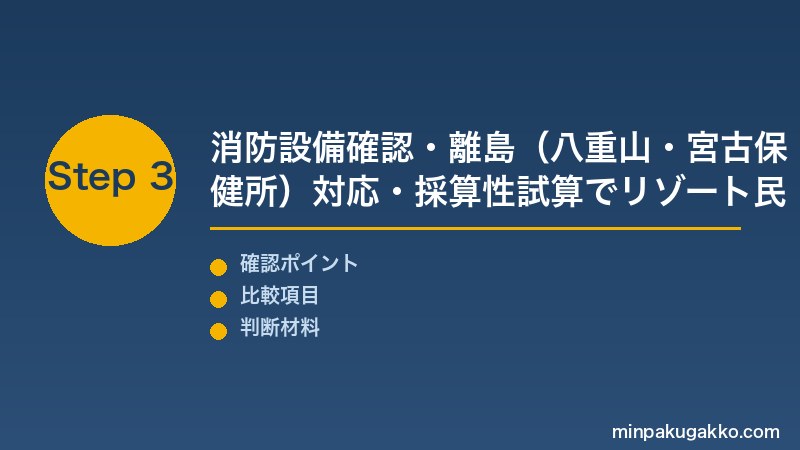 Step 3

消防設備確認・離島（八重山・宮古保健所）対応・採算性試算でリゾート民

確認ポイント
比較項目
判断材料

minpakugakko.com